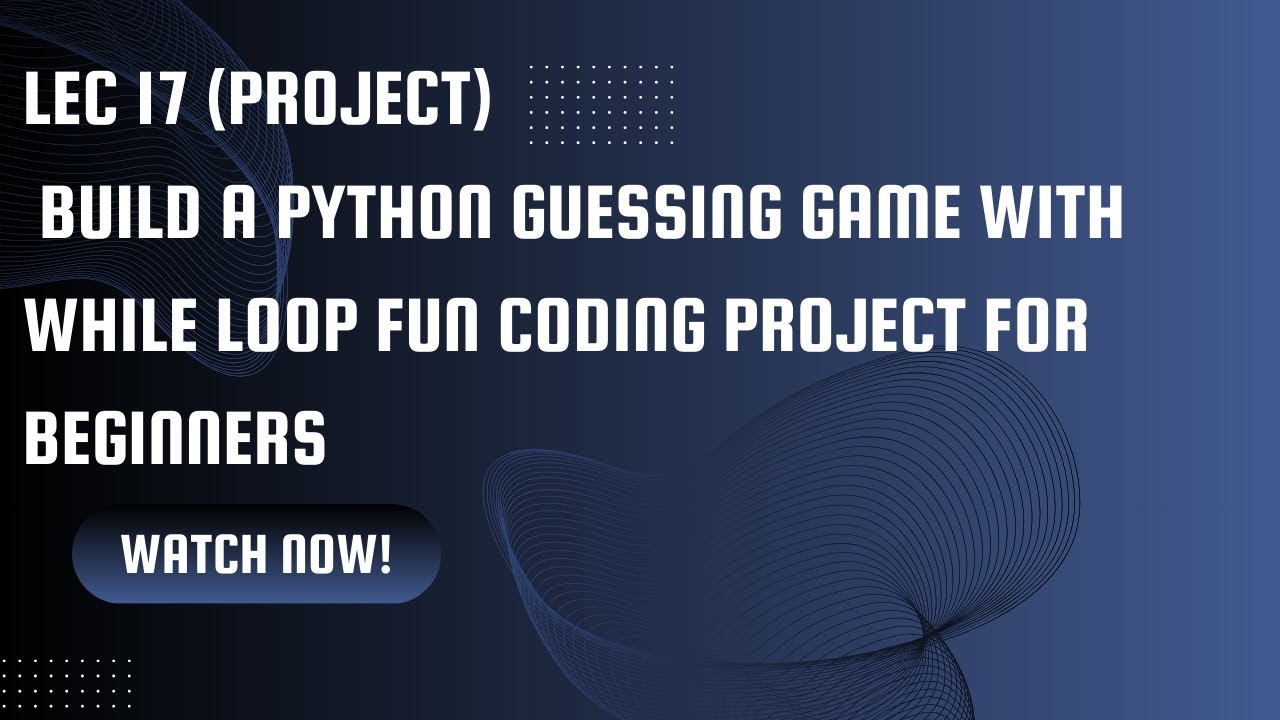 LEC 17 (PROJECT)

BUILD A PYTHON GUESSING GAME WITH WHILE LOOP FUN CODING PROJECT FOR BEGINNERS

WATCH NOW!